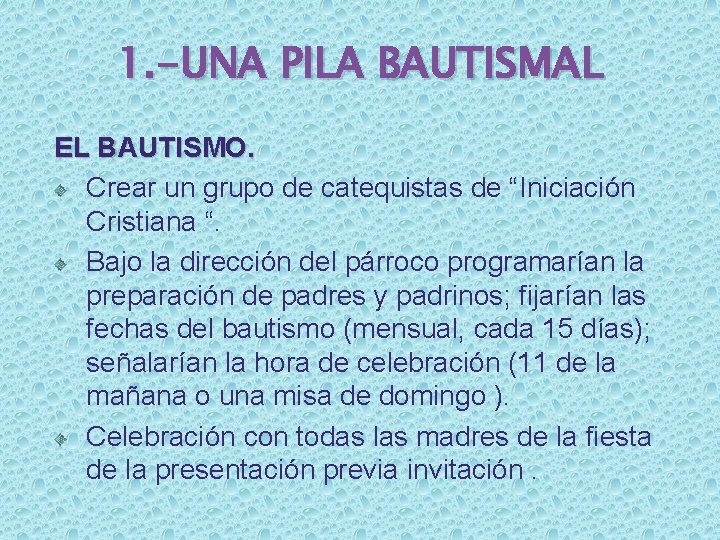 1.-UNA PILA BAUTISMAL

EL BAUTISMO.

Crear un grupo de catequistas de “Iniciación Cristiana “.

Bajo la dirección del párroco programarían la preparación de padres y padrinos; fijarían las fechas del bautismo (mensual, cada 15 días); señalarían la hora de celebración (11 de la mañana o una misa de domingo ).

Celebración con todas las madres de la fiesta de la presentación previa invitación .